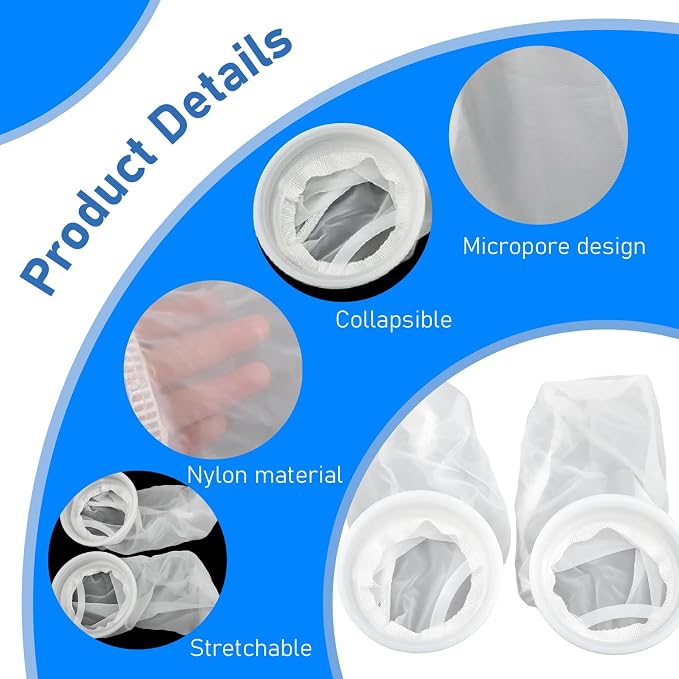 Product Details

Micropore design

Collapsible

Nylon material

Stretchable